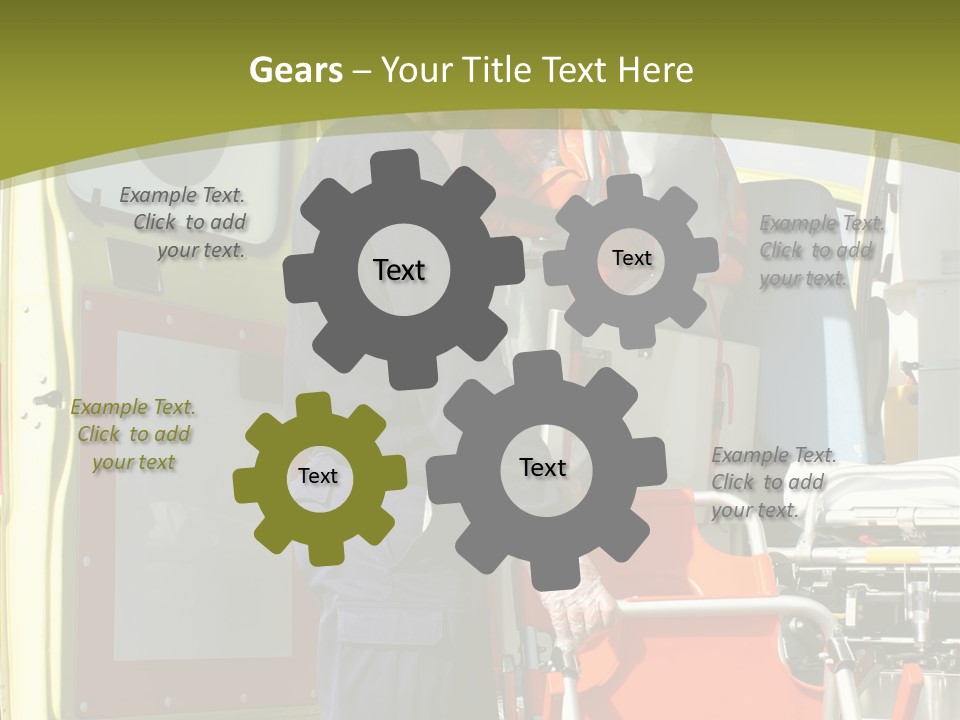 Gears – Your Title Text Here

Example Text. Click to add your text.

Text

Text

Example Text. Click to add your text.

Example Text. Click to add your text

Text

Text

Example Text. Click to add your text.